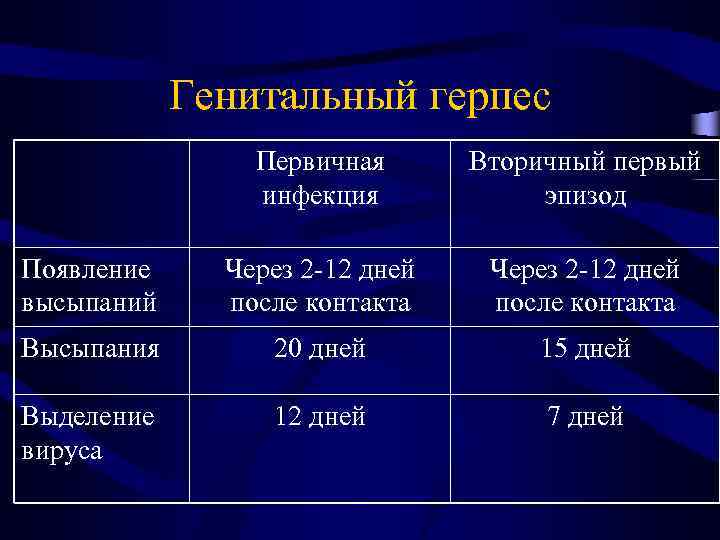 Генитальный герпес

| | Первичная инфекция | Вторичный первый эпизод |
|---|---|---|
| Появление высыпаний | Через 2-12 дней после контакта | Через 2-12 дней после контакта |
| Высыпания | 20 дней | 15 дней |
| Выделение вируса | 12 дней | 7 дней |